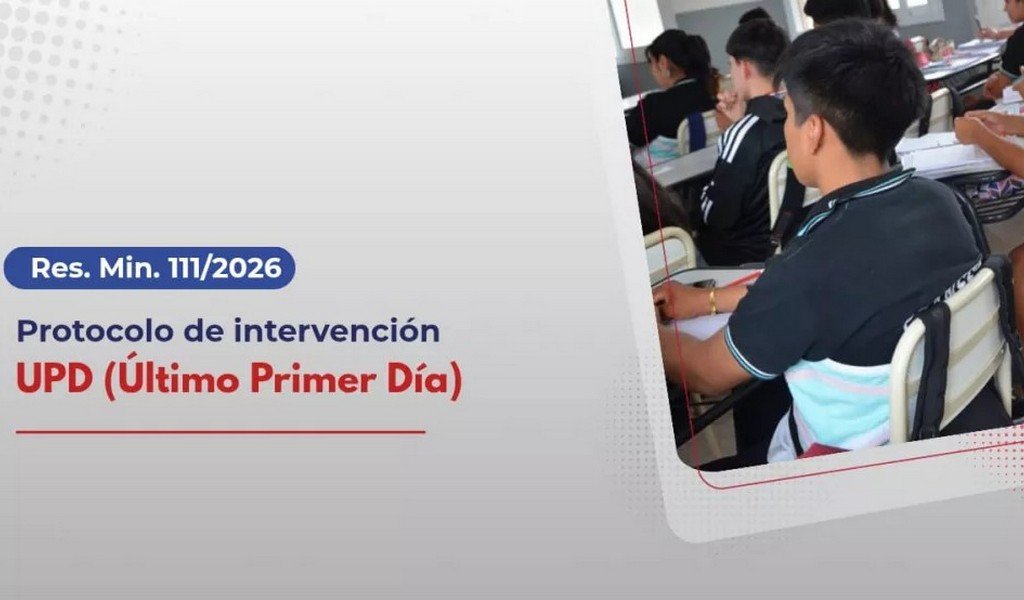 Res. Min. 111/2026

Protocolo de intervención
UPD (Último Primer Día)